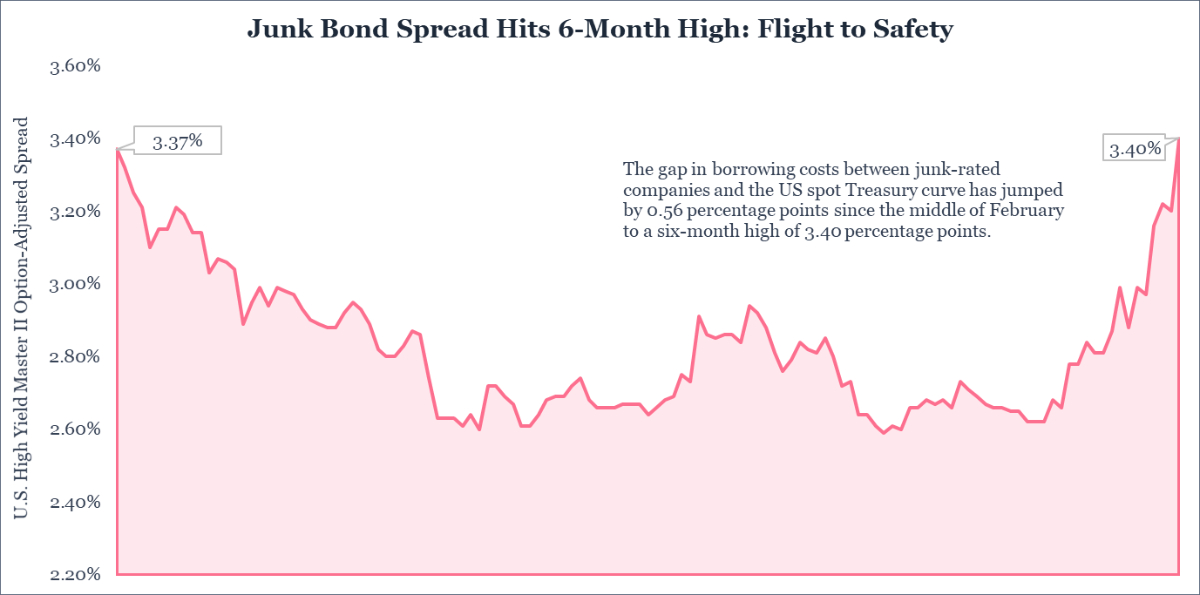 Junk Bond Spread Hits 6-Month High: Flight to Safety

U.S. High Yield Master II Option-Adjusted Spread

3.60%
3.40%
3.20%
3.00%
2.80%
2.60%
2.40%
2.20%

3.37%

3.40%

The gap in borrowing costs between junk-rated companies and the US spot Treasury curve has jumped by 0.56 percentage points since the middle of February to a six-month high of 3.40 percentage points.